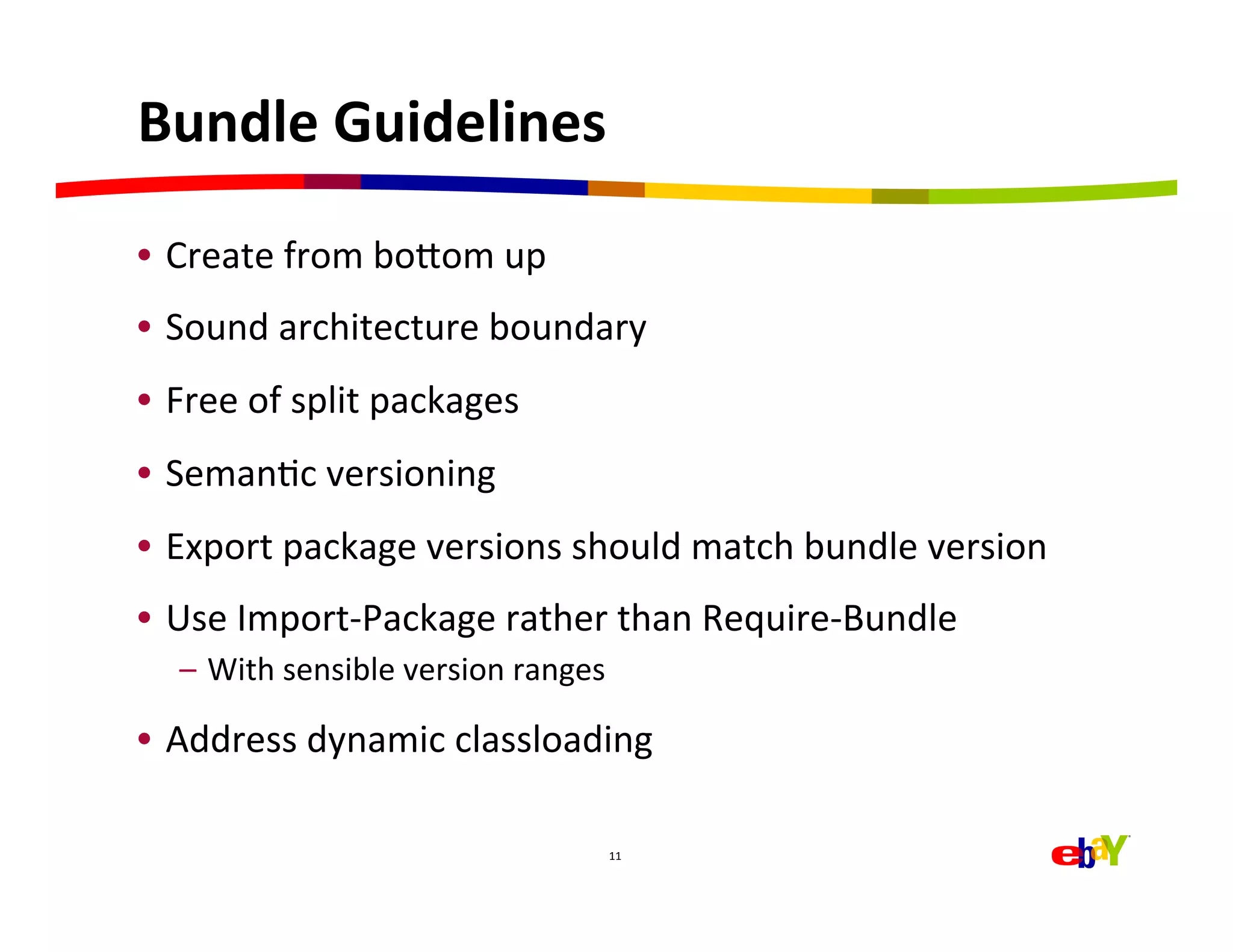 Bundle Guidelines

• Create from bottom up

• Sound architecture boundary

• Free of split packages

• Semantic versioning

• Export package versions should match bundle version

• Use Import-Package rather than Require-Bundle

– With sensible version ranges

• Address dynamic classloading

11

ebaY